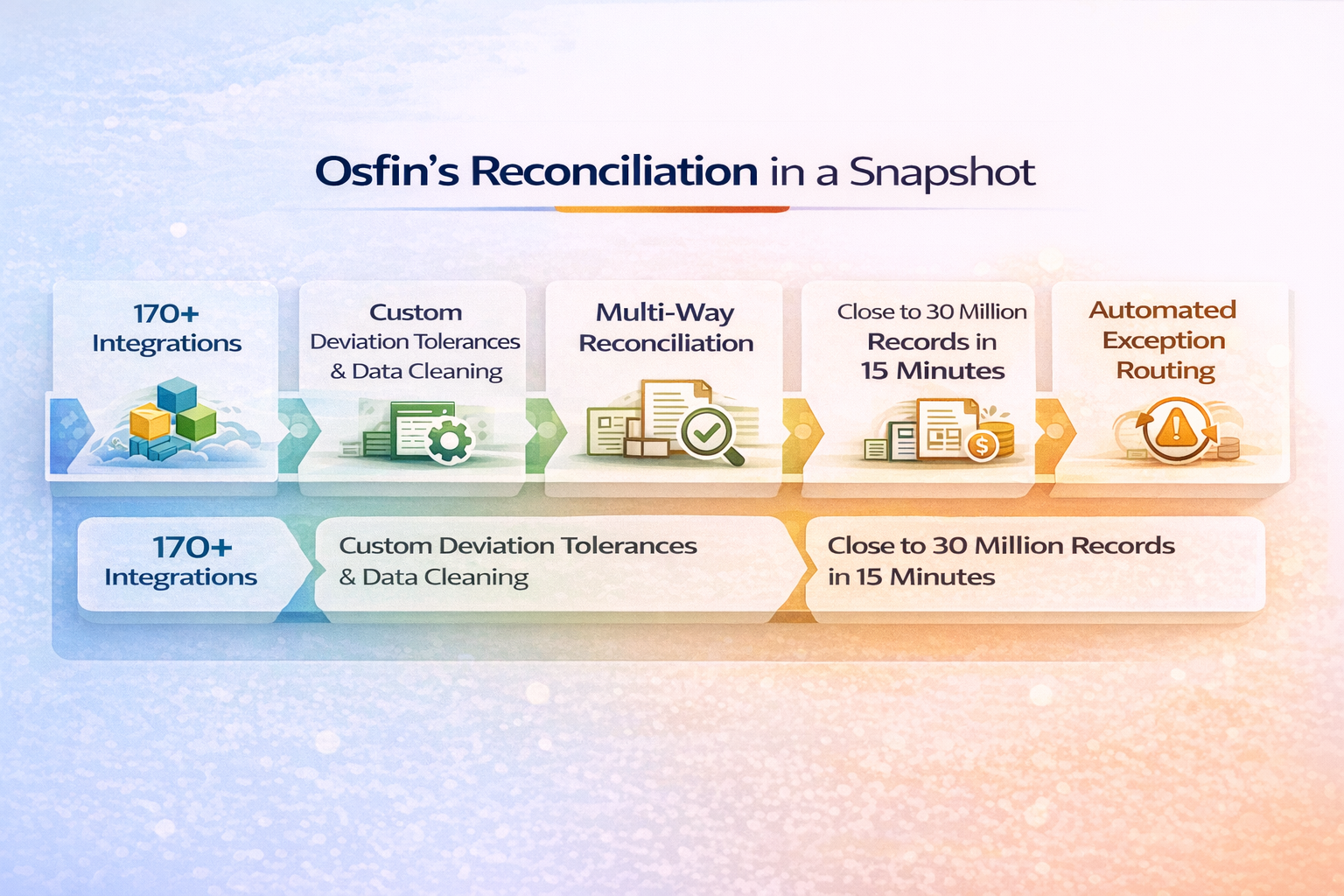 Osfin's Reconciliation in a Snapshot

170+ Integrations

Custom Deviation Tolerances & Data Cleaning

Multi-Way Reconciliation

Close to 30 Million Records in 15 Minutes

Automated Exception Routing

170+ Integrations

Custom Deviation Tolerances & Data Cleaning

Close to 30 Million Records in 15 Minutes